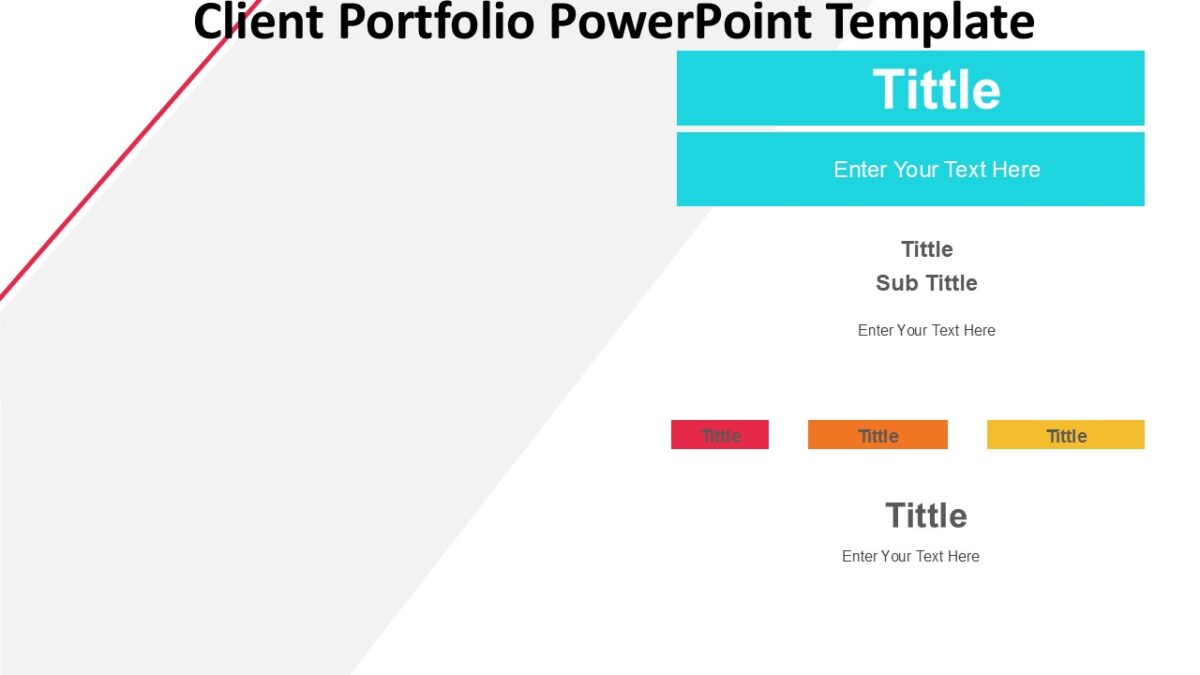 Client Portfolio PowerPoint Template

Tittle

Enter Your Text Here

Tittle
Sub Tittle

Enter Your Text Here

Tittle

Tittle

Tittle

Tittle

Enter Your Text Here